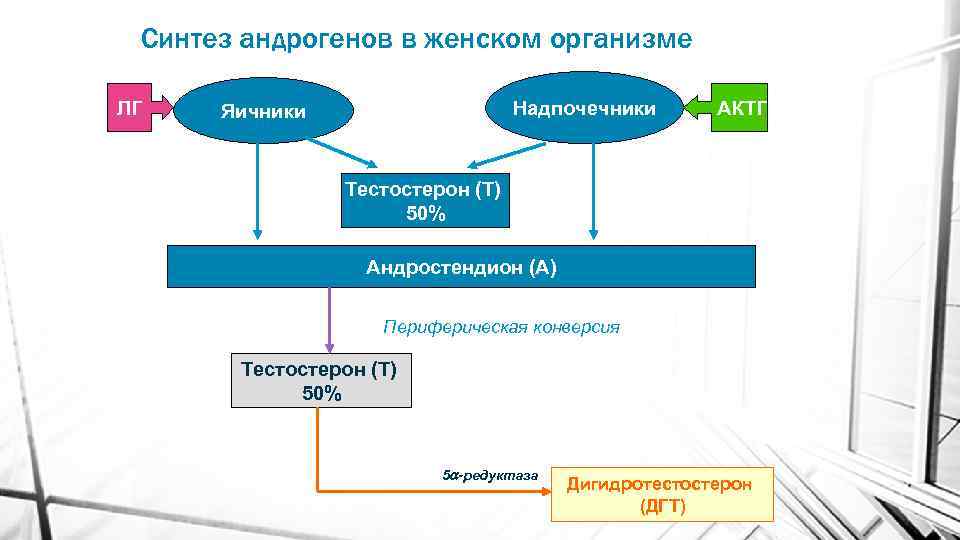 Синтез андрогенов в женском организме

ЛГ

Яичники

Надпочечники

АКТГ

Тестостерон (Т)
50%

Андростендион (А)

Периферическая конверсия

Тестостерон (Т)
50%

5α-редуктаза

Дигидротестостерон
(ДГТ)